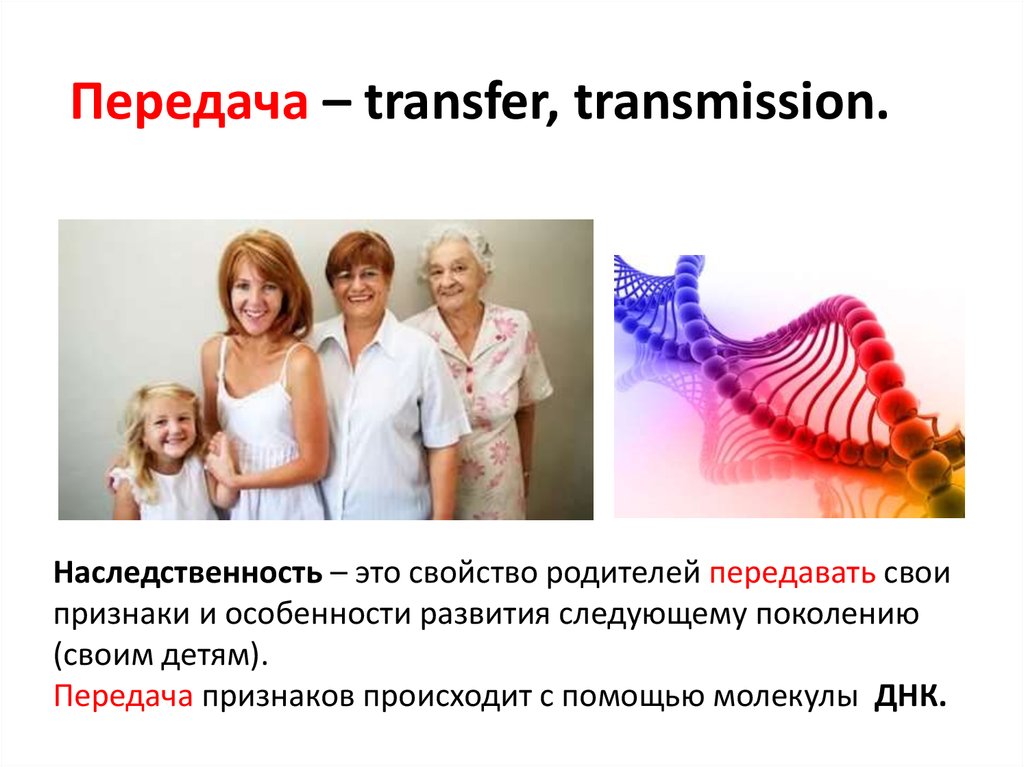 Передача – transfer, transmission.

Наследственность – это свойство родителей передавать свои признаки и особенности развития следующему поколению (своим детям).
Передача признаков происходит с помощью молекулы ДНК.